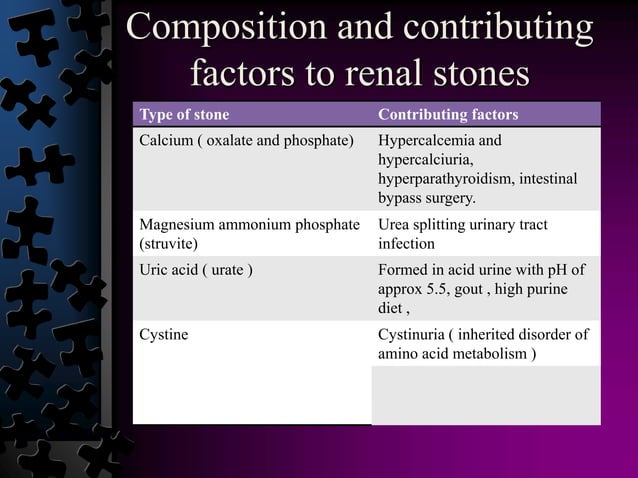 Composition and contributing factors to renal stones

| Type of stone | Contributing factors |
|---|---|
| Calcium ( oxalate and phosphate) | Hypercalcemia and hypercalciuria, hyperparathyroidism, intestinal bypass surgery. |
| Magnesium ammonium phosphate (struvite) | Urea splitting urinary tract infection |
| Uric acid ( urate ) | Formed in acid urine with pH of approx 5.5, gout , high purine diet , |
| Cystine | Cystinuria ( inherited disorder of amino acid metabolism ) |